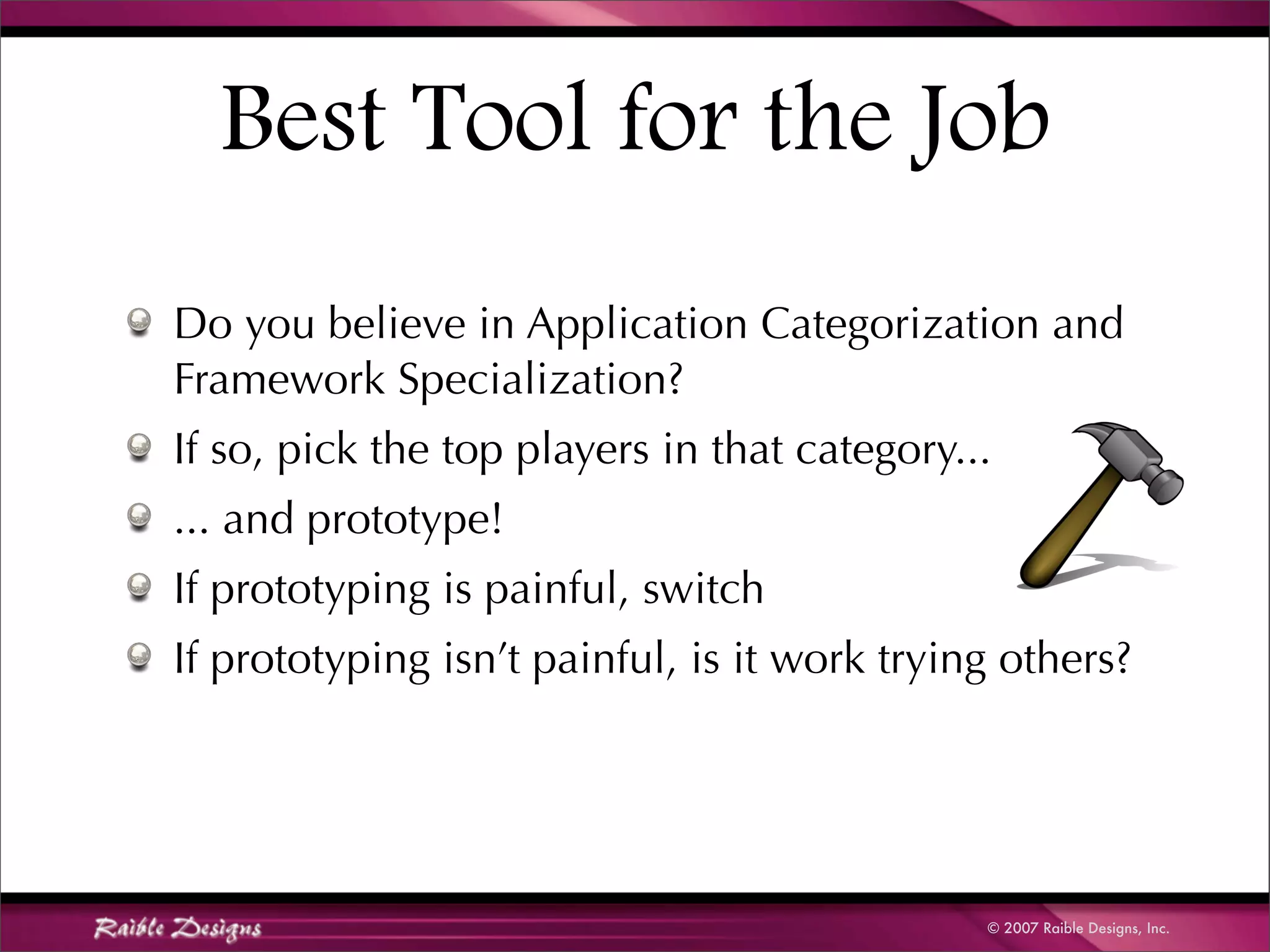 Best Tool for the Job

Do you believe in Application Categorization and Framework Specialization?

If so, pick the top players in that category...

... and prototype!

If prototyping is painful, switch

If prototyping isn't painful, is it work trying others?

Raible Designs

© 2007 Raible Designs, Inc.